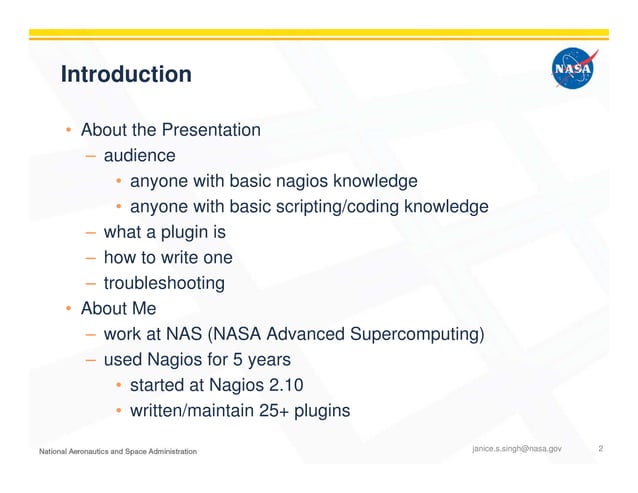 Introduction

NASA

• About the Presentation
– audience
• anyone with basic nagios knowledge
• anyone with basic scripting/coding knowledge
– what a plugin is
– how to write one
– troubleshooting
• About Me
– work at NAS (NASA Advanced Supercomputing)
– used Nagios for 5 years
• started at Nagios 2.10
• written/maintain 25+ plugins

National Aeronautics and Space Administration

janice.s.singh@nasa.gov

2